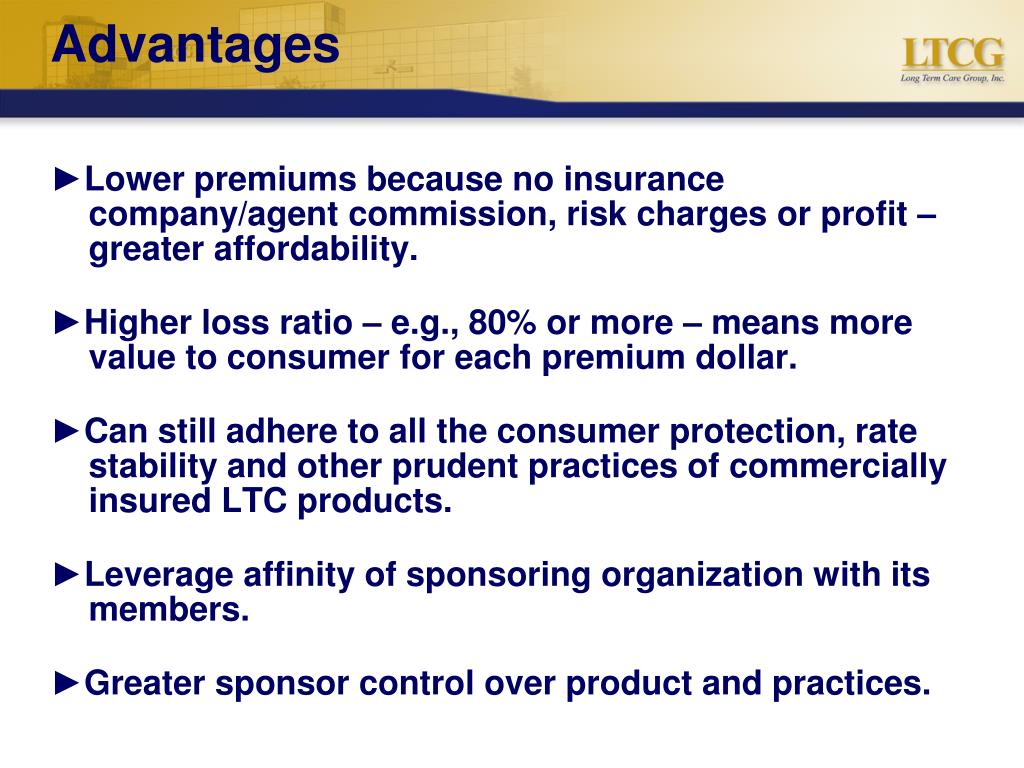 Advantages

LTCG
Long Term Care Group, Inc.

►Lower premiums because no insurance company/agent commission, risk charges or profit – greater affordability.

►Higher loss ratio – e.g., 80% or more – means more value to consumer for each premium dollar.

►Can still adhere to all the consumer protection, rate stability and other prudent practices of commercially insured LTC products.

►Leverage affinity of sponsoring organization with its members.

►Greater sponsor control over product and practices.